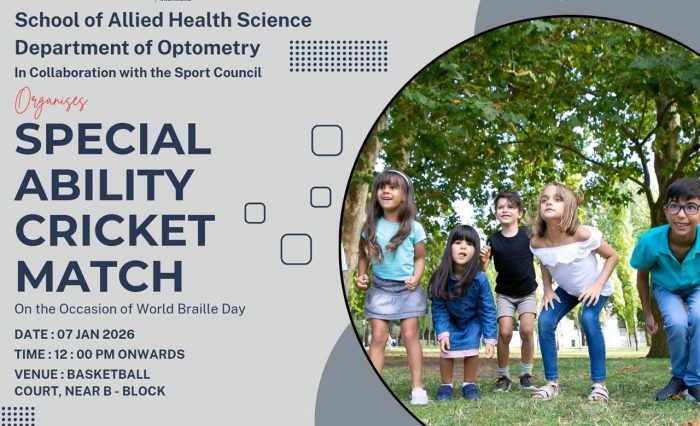 School of Allied Health Science
Department of Optometry
In Collaboration with the Sport Council

Organises

SPECIAL ABILITY CRICKET MATCH

On the Occasion of World Braille Day

DATE : 07 JAN 2026
TIME : 12 : 00 PM ONWARDS
VENUE : BASKETBALL COURT, NEAR B - BLOCK